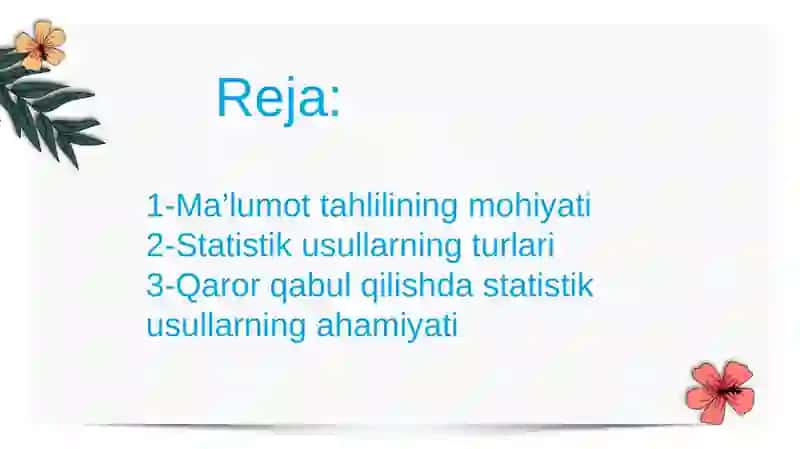 Reja:

1-Ma’lumot tahlilining mohiyati
2-Statistik usullarning turlari
3-Qaror qabul qilishda statistik usullarning ahamiyati